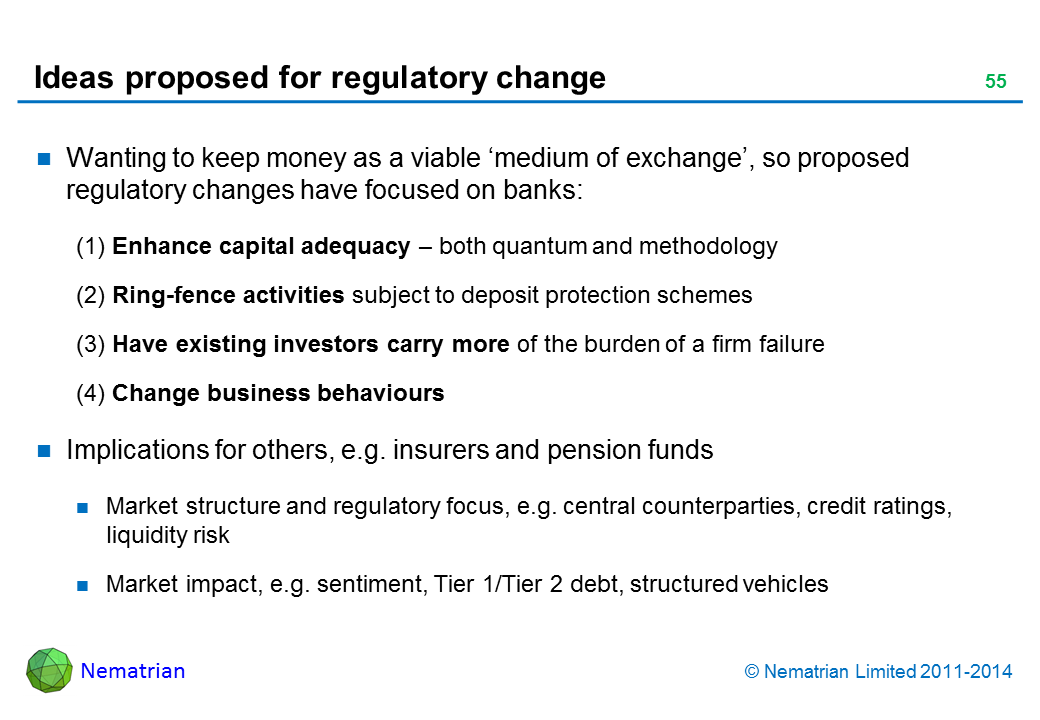 Ideas proposed for regulatory change

55

Wanting to keep money as a viable ‘medium of exchange’, so proposed regulatory changes have focused on banks:

(1) Enhance capital adequacy – both quantum and methodology

(2) Ring-fence activities subject to deposit protection schemes

(3) Have existing investors carry more of the burden of a firm failure

(4) Change business behaviours

Implications for others, e.g. insurers and pension funds

Market structure and regulatory focus, e.g. central counterparties, credit ratings, liquidity risk

Market impact, e.g. sentiment, Tier 1/Tier 2 debt, structured vehicles

Nematrian

© Nematrian Limited 2011-2014